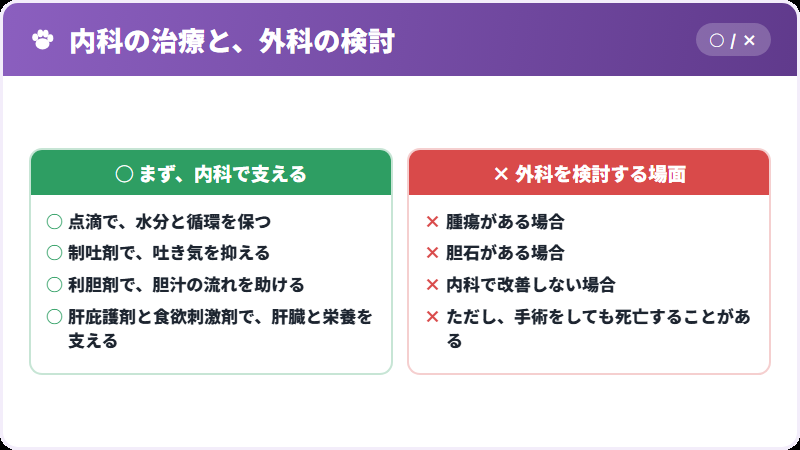 内科の治療と、外科の検討

○ / ×

○ まず、内科で支える

○ 点滴で、水分と循環を保つ
○ 制吐剤で、吐き気を抑える
○ 利胆剤で、胆汁の流れを助ける
○ 肝庇護剤と食欲刺激剤で、肝臓と栄養を支える

× 外科を検討する場面

× 腫瘍がある場合
× 胆石がある場合
× 内科で改善しない場合
× ただし、手術をしても死亡することがある